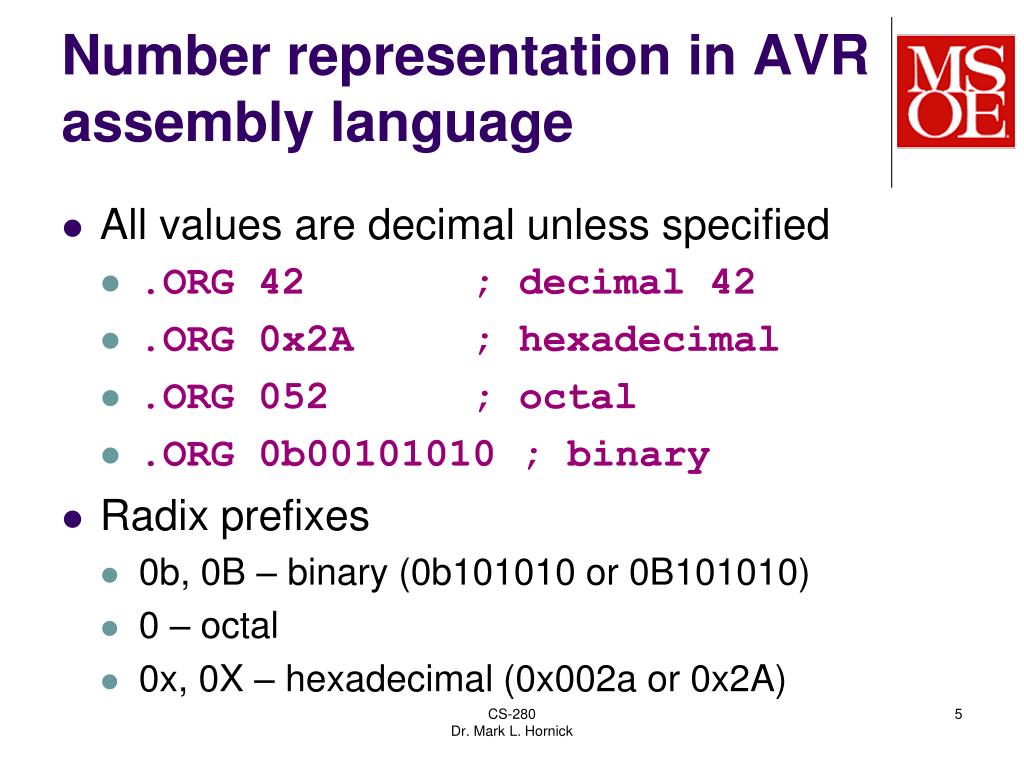 Number representation in AVR assembly language

MSOE

- All values are decimal unless specified
  - .ORG 42 ; decimal 42
  - .ORG 0x2A ; hexadecimal
  - .ORG 052 ; octal
  - .ORG 0b00101010 ; binary
- Radix prefixes
  - 0b, 0B – binary (0b101010 or 0B101010)
  - 0 – octal
  - 0x, 0X – hexadecimal (0x002a or 0x2A)

CS-280
Dr. Mark L. Hornick

5